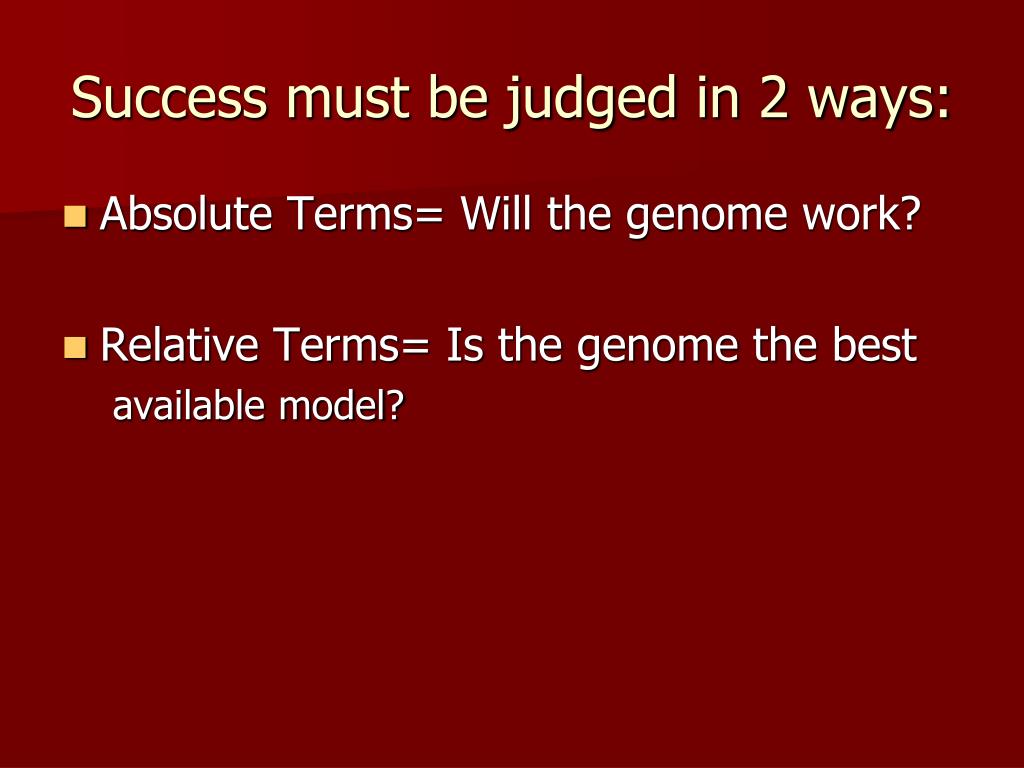 Success must be judged in 2 ways:

Absolute Terms= Will the genome work?

Relative Terms= Is the genome the best available model?